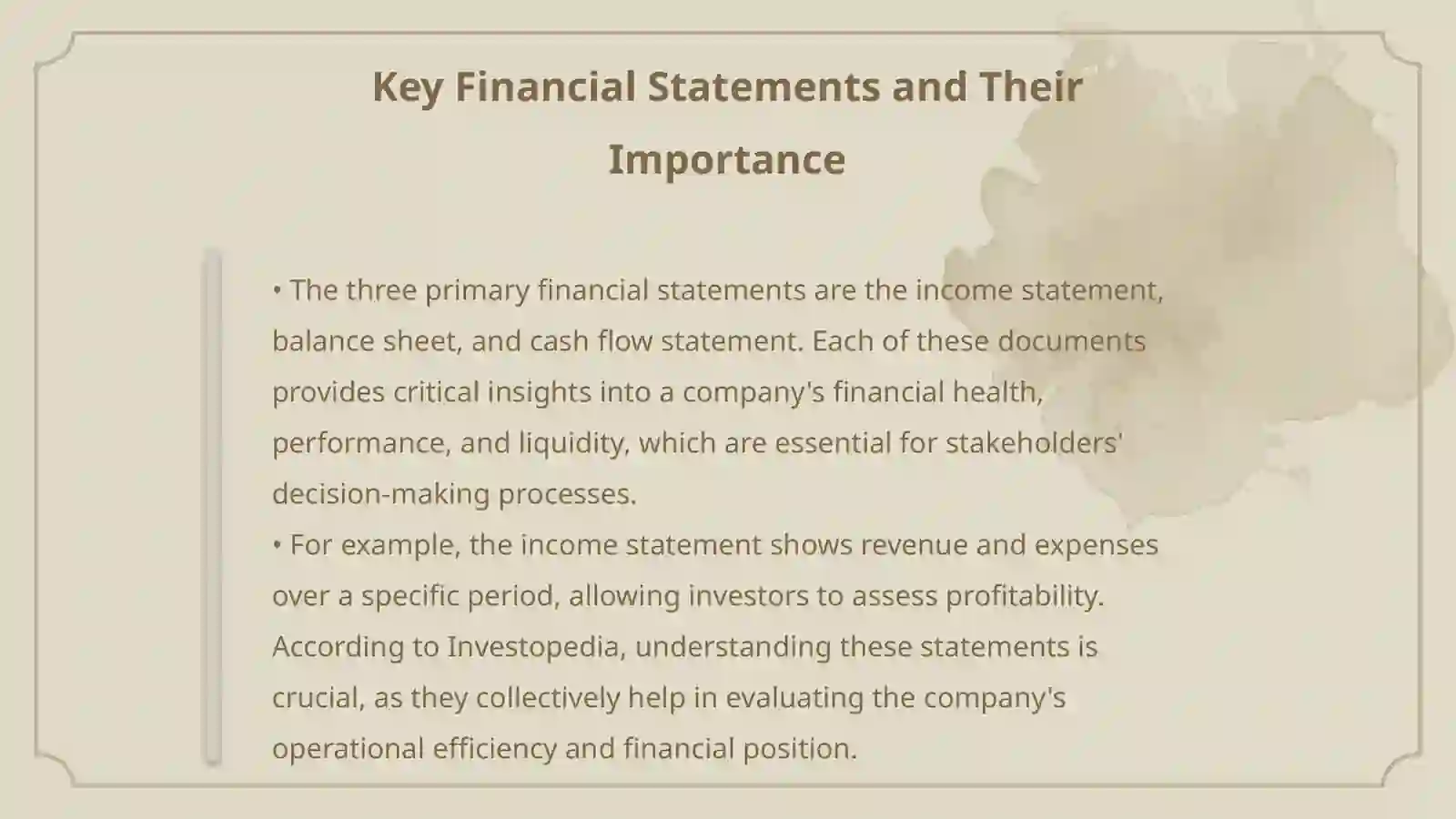 Key Financial Statements and Their Importance

• The three primary financial statements are the income statement, balance sheet, and cash flow statement. Each of these documents provides critical insights into a company's financial health, performance, and liquidity, which are essential for stakeholders' decision-making processes.
• For example, the income statement shows revenue and expenses over a specific period, allowing investors to assess profitability. According to Investopedia, understanding these statements is crucial, as they collectively help in evaluating the company's operational efficiency and financial position.